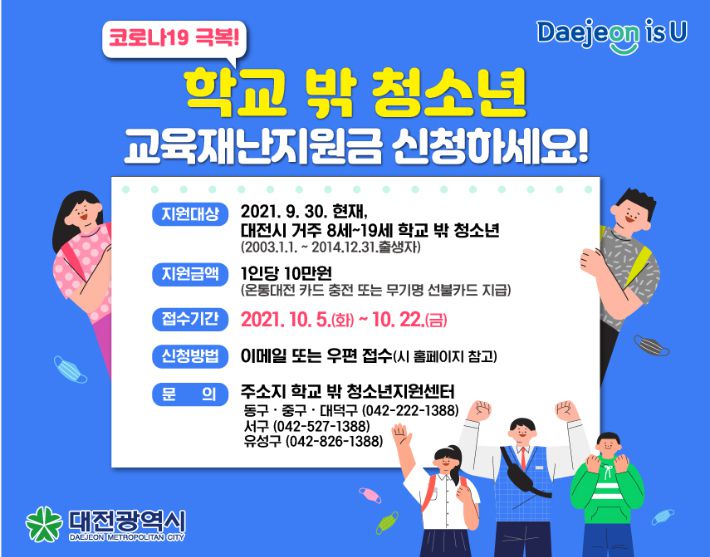 코로나19 극복!

Daejeon is U

학교 밖 청소년
교육재난지원금 신청하세요!

지원대상 2021. 9. 30. 현재,
대전시 거주 8세~19세 학교 밖 청소년
(2003.1.1. ~ 2014.12.31.출생자)

지원금액 1인당 10만원
(온통대전 카드 충전 또는 무기명 선불카드 지급)

접수기간 2021. 10. 5.(화) ~ 10. 22.(금)

신청방법 이메일 또는 우편 접수(시 홈페이지 참고)

문 의 주소지 학교 밖 청소년지원센터
동구 · 중구 · 대덕구 (042-222-1388)
서구 (042-527-1388)
유성구 (042-826-1388)

대전광역시
DAEJEON METROPOLITAN CITY